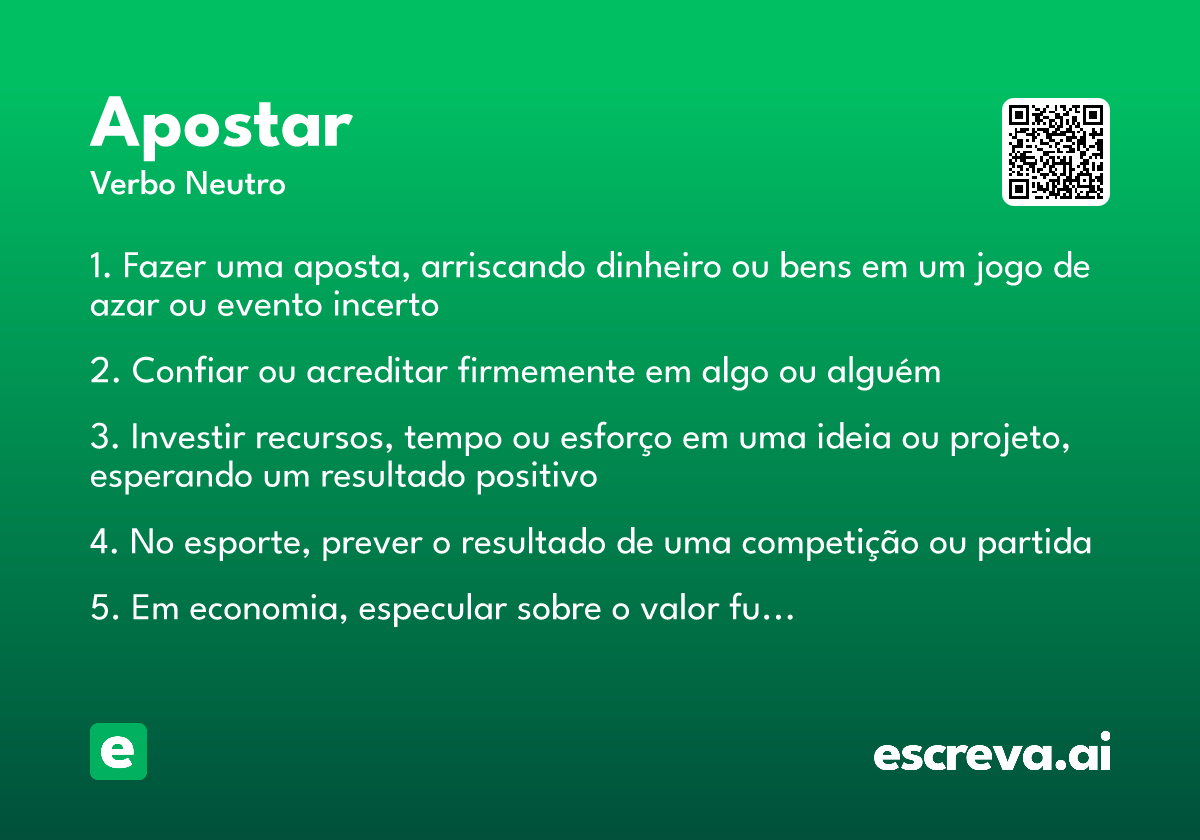 Apostar
Verbo Neutro

1. Fazer uma aposta, arriscando dinheiro ou bens em um jogo de azar ou evento incerto

2. Confiar ou acreditar firmemente em algo ou alguém

3. Investir recursos, tempo ou esforço em uma ideia ou projeto, esperando um resultado positivo

4. No esporte, prever o resultado de uma competição ou partida

5. Em economia, especular sobre o valor fu…

e

escreva.ai